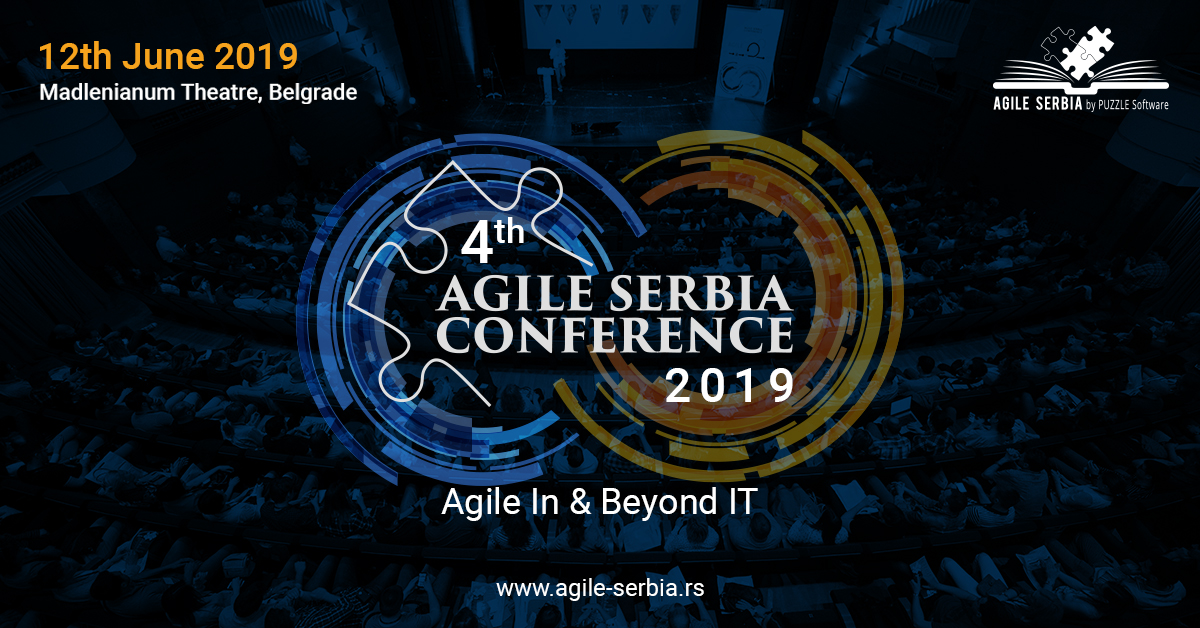 12th June 2019
Madlenianum Theatre, Belgrade

AGILE SERBIA by PUZZLE Software

4th
AGILE SERBIA
CONFERENCE
2019

Agile In & Beyond IT

www.agile-serbia.rs